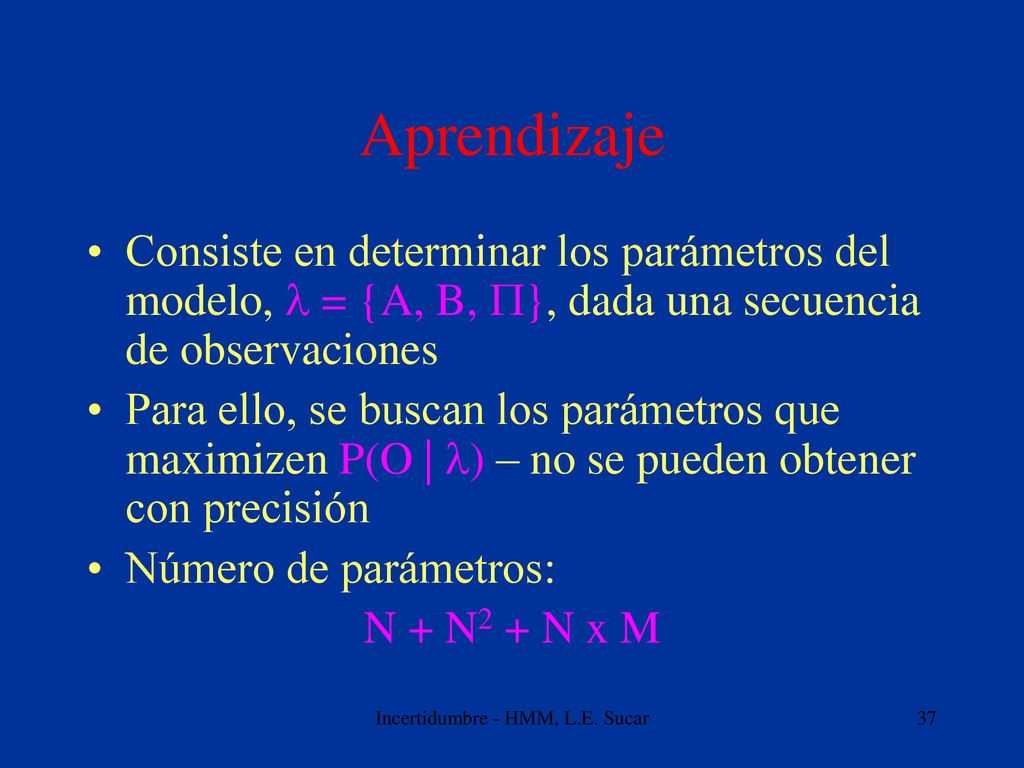 Aprendizaje

• Consiste en determinar los parámetros del modelo, $\lambda = \{A, B, \Pi\}$, dada una secuencia de observaciones

• Para ello, se buscan los parámetros que maximizen $P(O \mid \lambda)$ – no se pueden obtener con precisión

• Número de parámetros:

$N + N^2 + N \times M$

Incertidumbre - HMM, L.E. Sucar

37